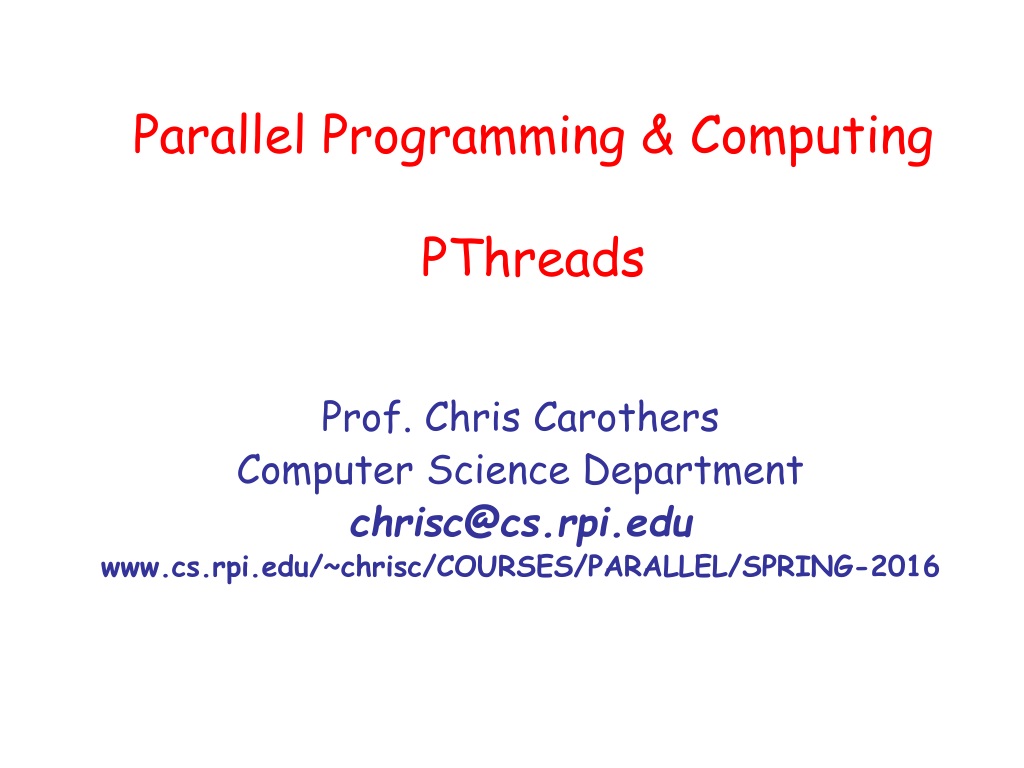 Parallel Programming & Computing

PThreads

Prof. Chris Carothers
Computer Science Department
chrisc@cs.rpi.edu
www.cs.rpi.edu/~chrisc/COURSES/PARALLEL/SPRING-2016